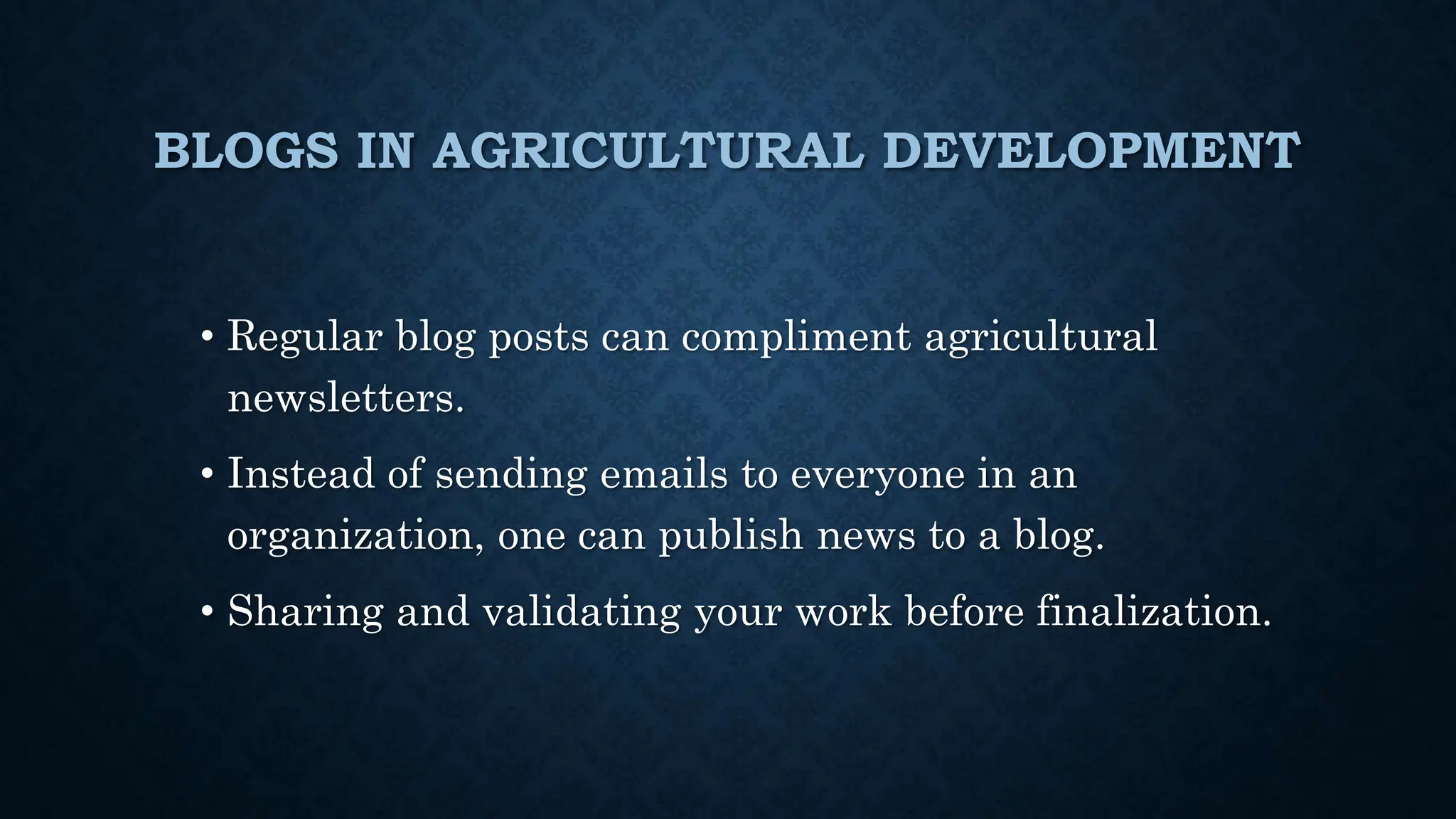 BLOGS IN AGRICULTURAL DEVELOPMENT

• Regular blog posts can compliment agricultural newsletters.

• Instead of sending emails to everyone in an organization, one can publish news to a blog.

• Sharing and validating your work before finalization.